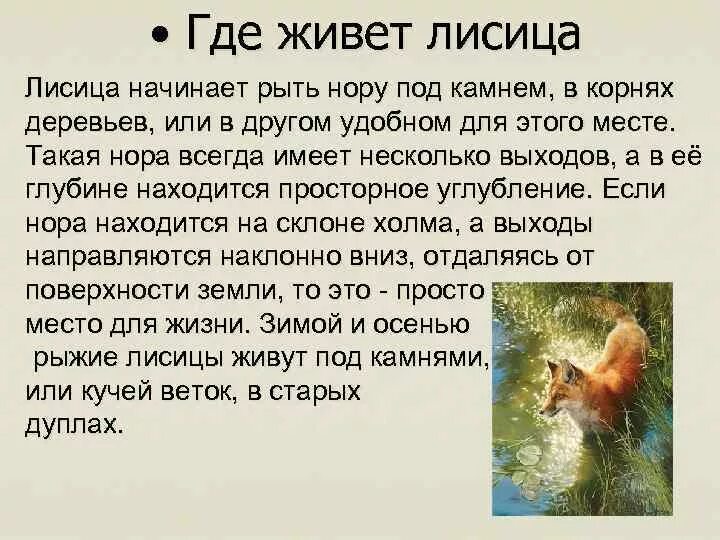 • Где живет лисица

Лисица начинает рыть нору под камнем, в корнях деревьев, или в другом удобном для этого месте. Такая нора всегда имеет несколько выходов, а в её глубине находится просторное углубление. Если нора находится на склоне холма, а выходы направляются наклонно вниз, отдаляясь от поверхности земли, то это - просто место для жизни. Зимой и осенью рыжие лисицы живут под камнями, или кучей веток, в старых дуплах.